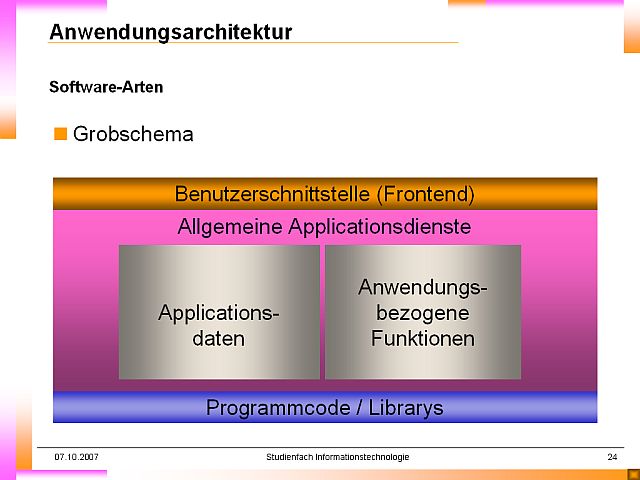 Anwendungsarchitektur

Software-Arten

Grobschema

Benutzerschnittstelle (Frontend)

Allgemeine Applicationsdienste

Applicationsdaten

Anwendungsbezogene Funktionen

Programmcode / Librarys

07.10.2007

Studienfach Informationstechnologie

24